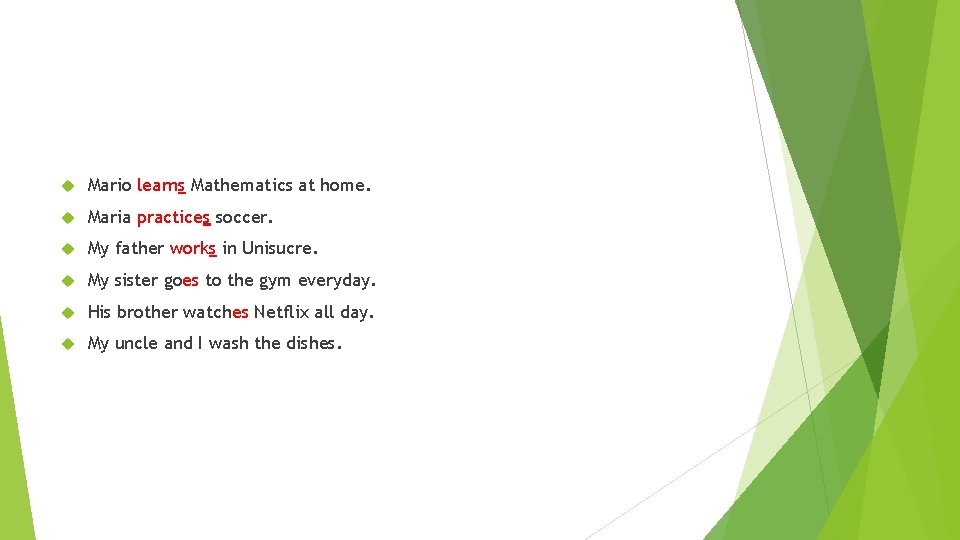 Mario learns Mathematics at home.

Maria practices soccer.

My father works in Unisucre.

My sister goes to the gym everyday.

His brother watches Netflix all day.

My uncle and I wash the dishes.